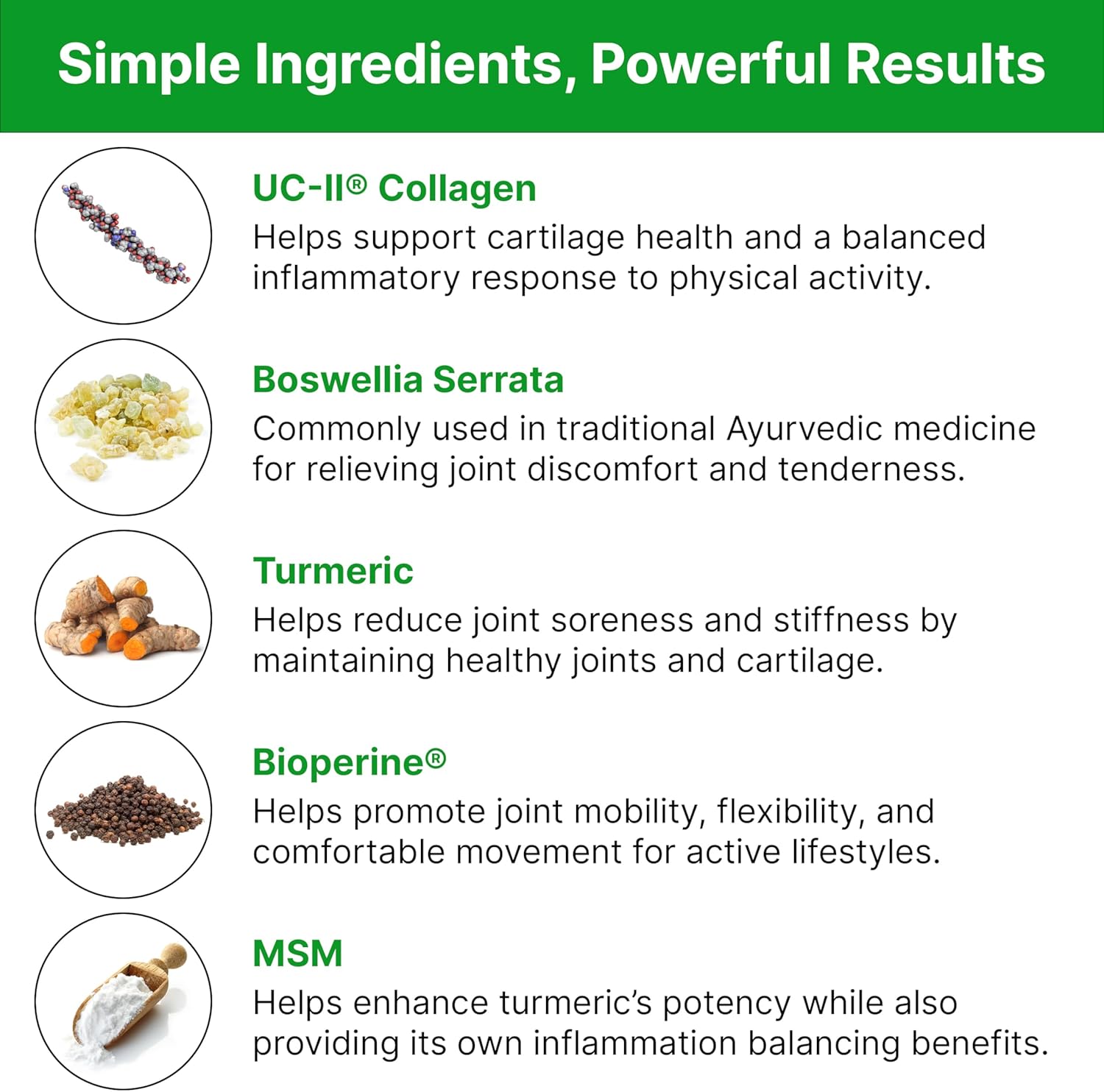 Simple Ingredients, Powerful Results

UC-II® Collagen
Helps support cartilage health and a balanced inflammatory response to physical activity.

Boswellia Serrata
Commonly used in traditional Ayurvedic medicine for relieving joint discomfort and tenderness.

Turmeric
Helps reduce joint soreness and stiffness by maintaining healthy joints and cartilage.

Bioperine®
Helps promote joint mobility, flexibility, and comfortable movement for active lifestyles.

MSM
Helps enhance turmeric's potency while also providing its own inflammation balancing benefits.